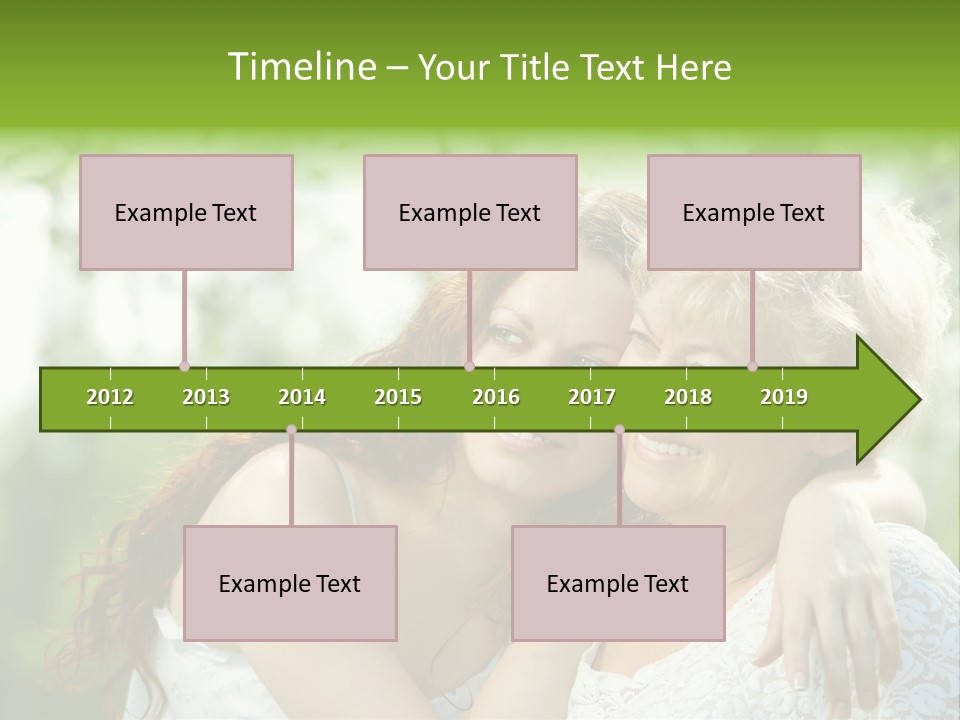 Timeline – Your Title Text Here

Example Text

Example Text

Example Text

2012 2013 2014 2015 2016 2017 2018 2019

Example Text

Example Text